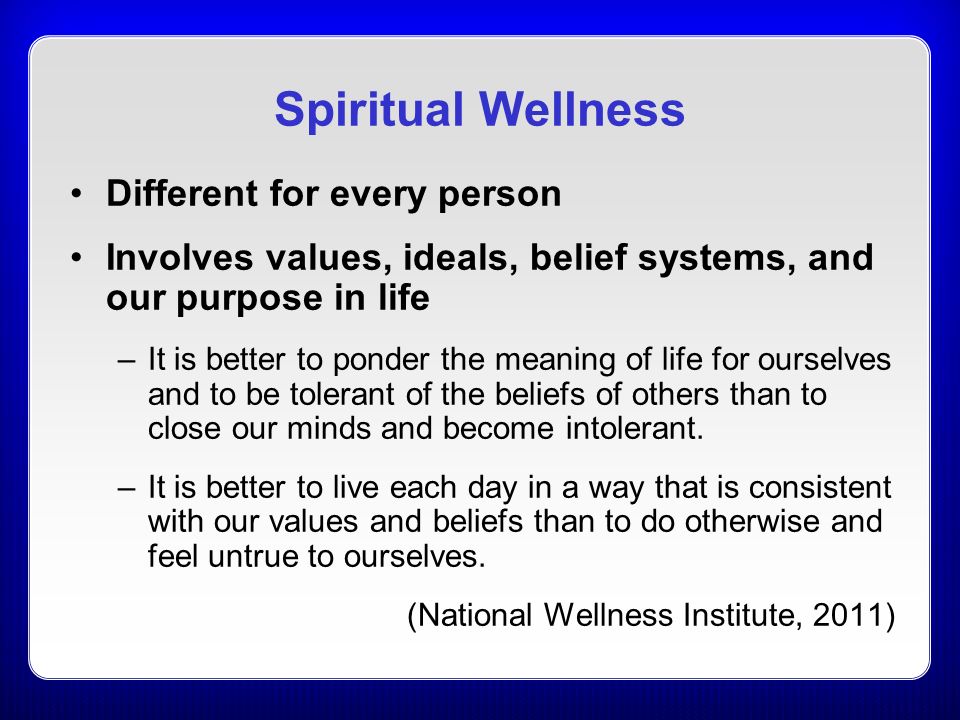 Spiritual Wellness

• Different for every person

• Involves values, ideals, belief systems, and our purpose in life

– It is better to ponder the meaning of life for ourselves and to be tolerant of the beliefs of others than to close our minds and become intolerant.

– It is better to live each day in a way that is consistent with our values and beliefs than to do otherwise and feel untrue to ourselves.

(National Wellness Institute, 2011)